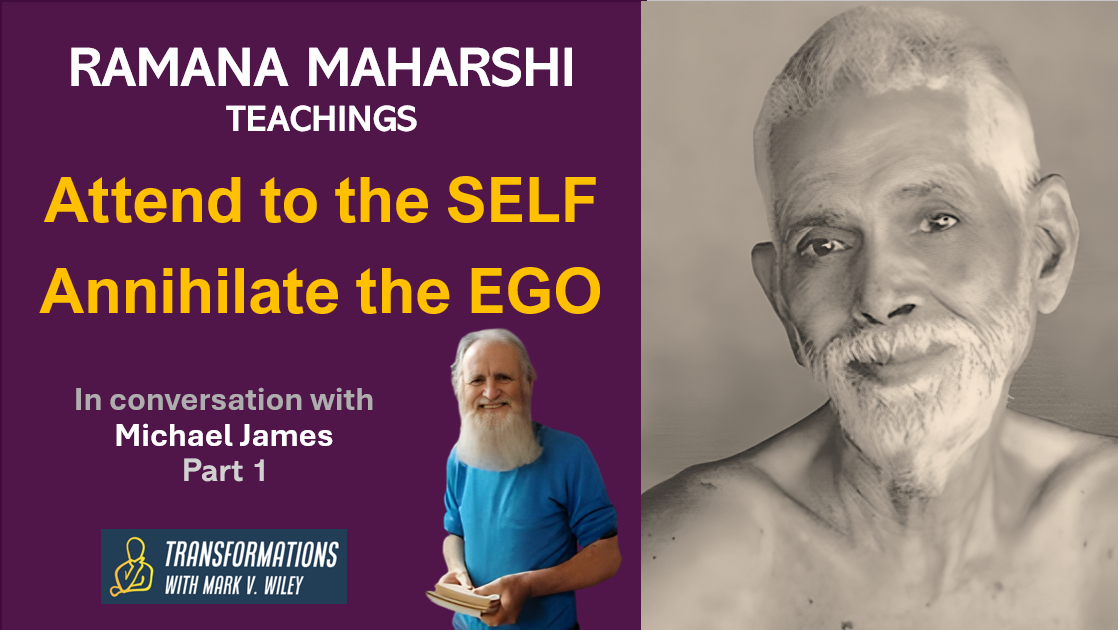 RAMANA MAHARSHI
TEACHINGS

Attend to the SELF
Annihilate the EGO

In conversation with
Michael James
Part 1

TRANSFORMATIONS
WITH MARK V. WILEY